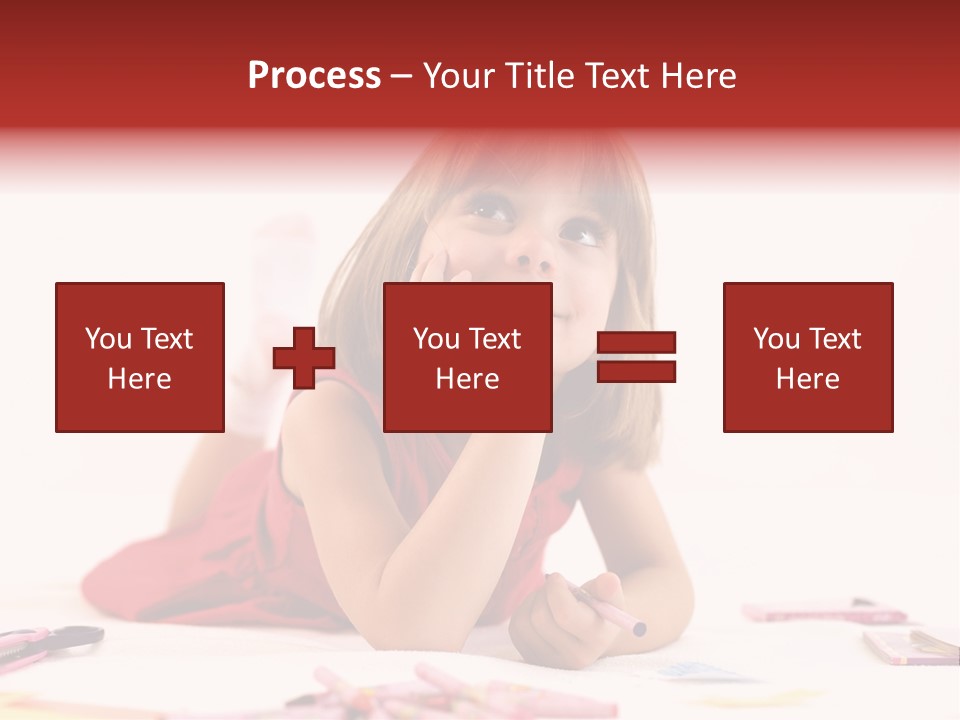 Process – Your Title Text Here

You Text Here

You Text Here

You Text Here